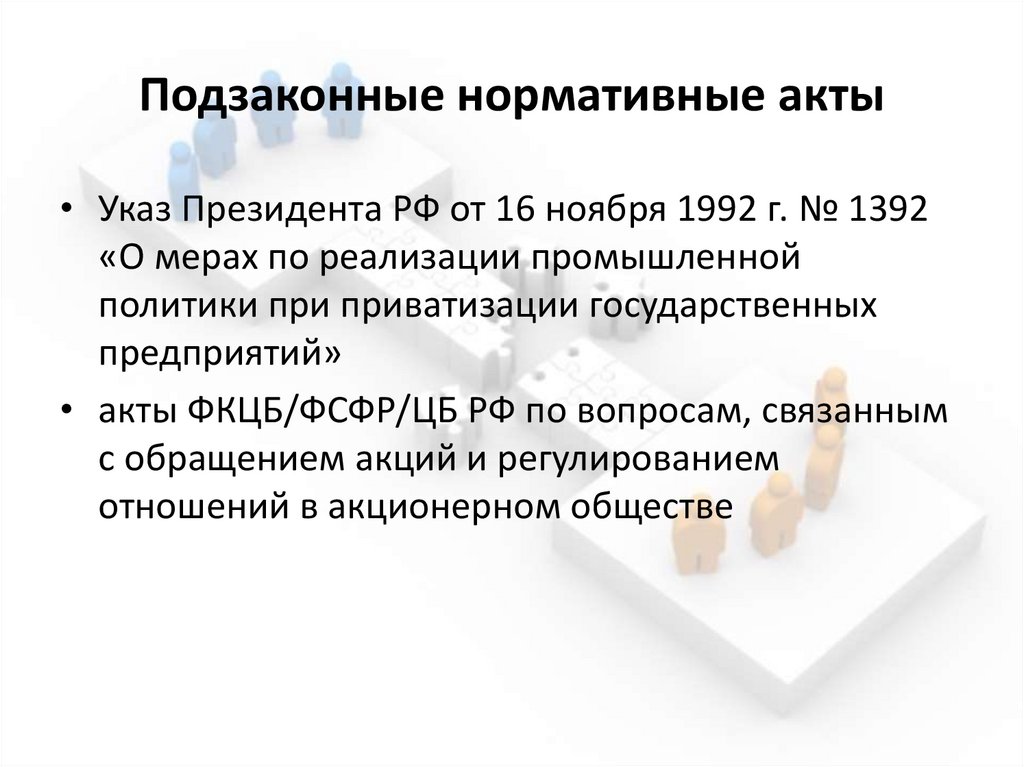 Подзаконные нормативные акты

• Указ Президента РФ от 16 ноября 1992 г. № 1392 «О мерах по реализации промышленной политики при приватизации государственных предприятий»
• акты ФКЦБ/ФСФР/ЦБ РФ по вопросам, связанным с обращением акций и регулированием отношений в акционерном обществе